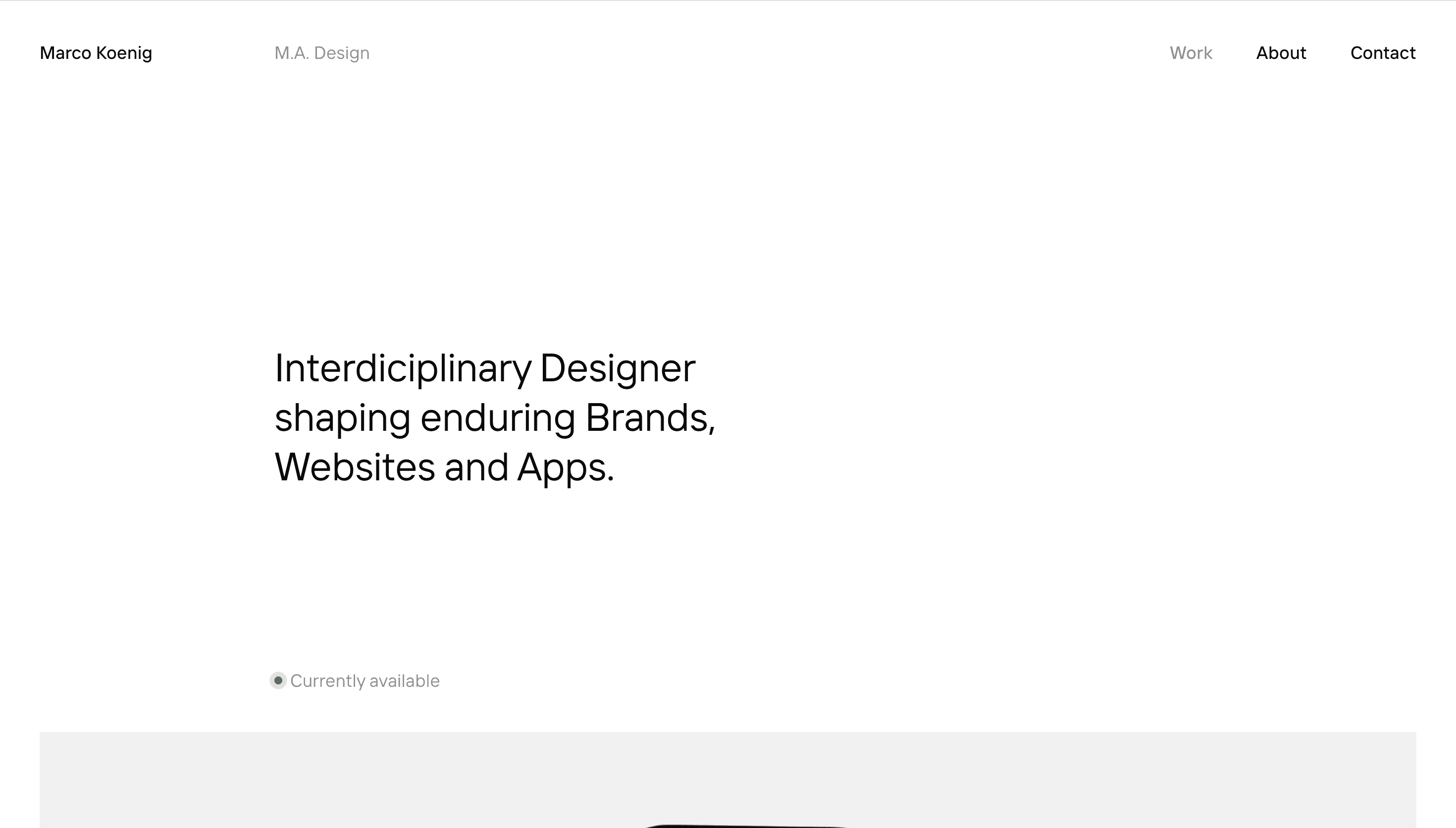 Marco Koenig

M.A. Design

Work About Contact

Interdiciplinary Designer shaping enduring Brands, Websites and Apps.

Currently available